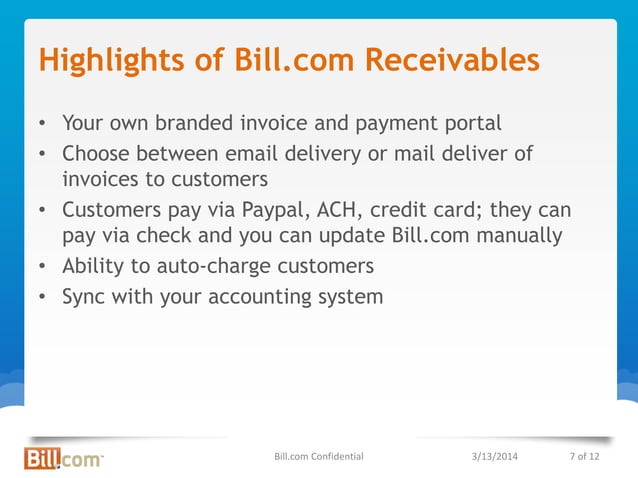 Highlights of Bill.com Receivables

• Your own branded invoice and payment portal
• Choose between email delivery or mail deliver of invoices to customers
• Customers pay via Paypal, ACH, credit card; they can pay via check and you can update Bill.com manually
• Ability to auto-charge customers
• Sync with your accounting system

Bill.com

Bill.com Confidential

3/13/2014

7 of 12